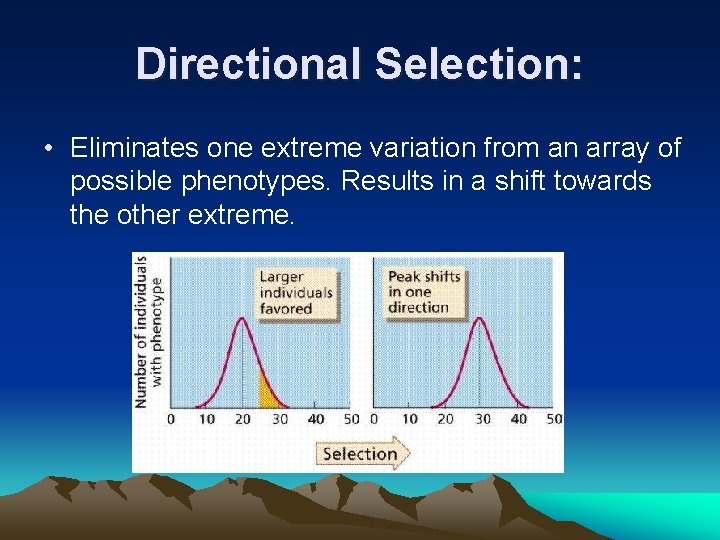 Directional Selection:

• Eliminates one extreme variation from an array of possible phenotypes. Results in a shift towards the other extreme.

Number of individuals with phenotype

Larger individuals favored

0 10 20 30 40 50

Peak shifts in one direction

0 10 20 30 40 50

Selection